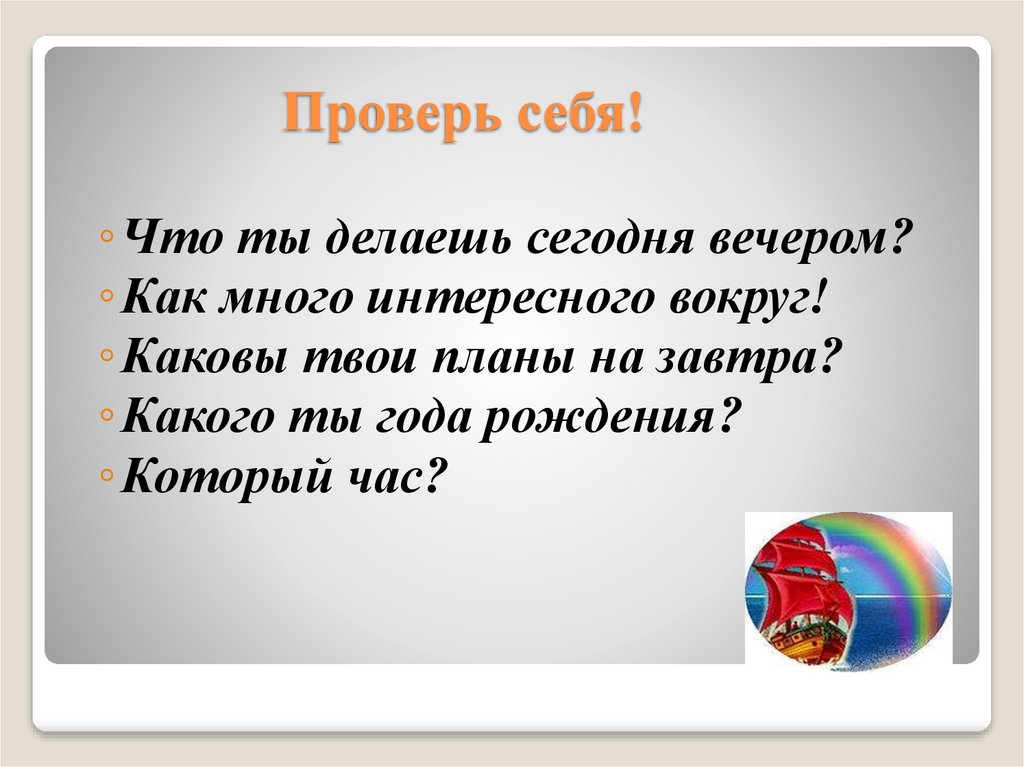 Проверь себя!

◦ Что ты делаешь сегодня вечером?
◦ Как много интересного вокруг!
◦ Каковы твои планы на завтра?
◦ Какого ты года рождения?
◦ Который час?